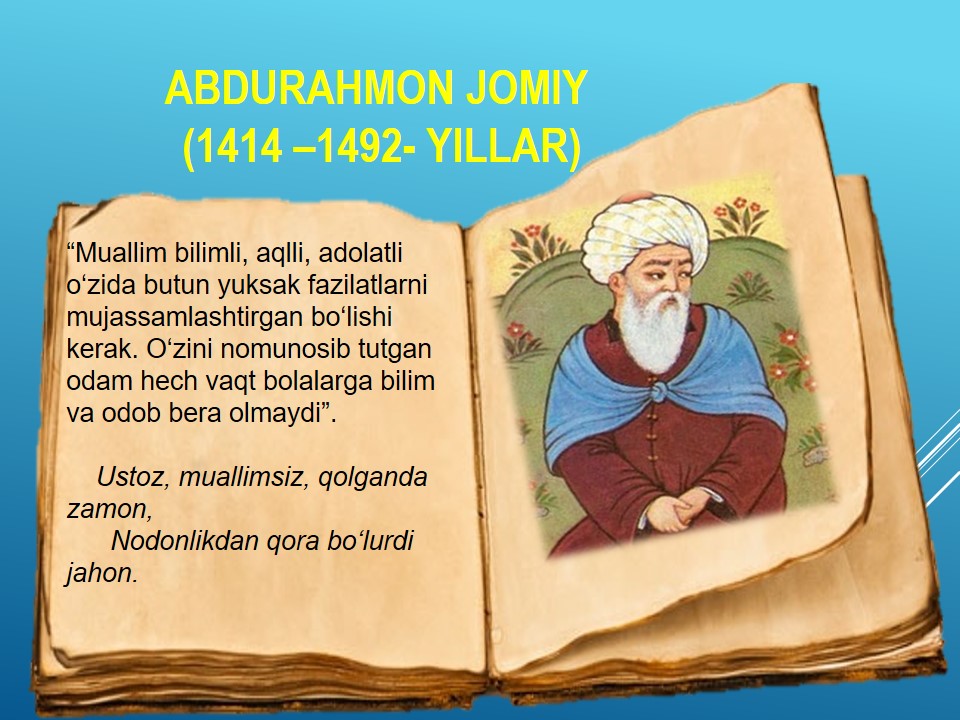 ABDURAHMON JOMIY
(1414 –1492- YILLAR)

“Muallim bilimli, aqlli, adolatli o‘zida butun yuksak fazilatlarni mujassamlashtirgan bo‘lishi kerak. O‘zini nomunosib tutgan odam hech vaqt bolalarga bilim va odob bera olmaydi”.

Ustoz, muallimsiz, qolganda zamon,
Nodonlikdan qora bo‘lurdi jahon.